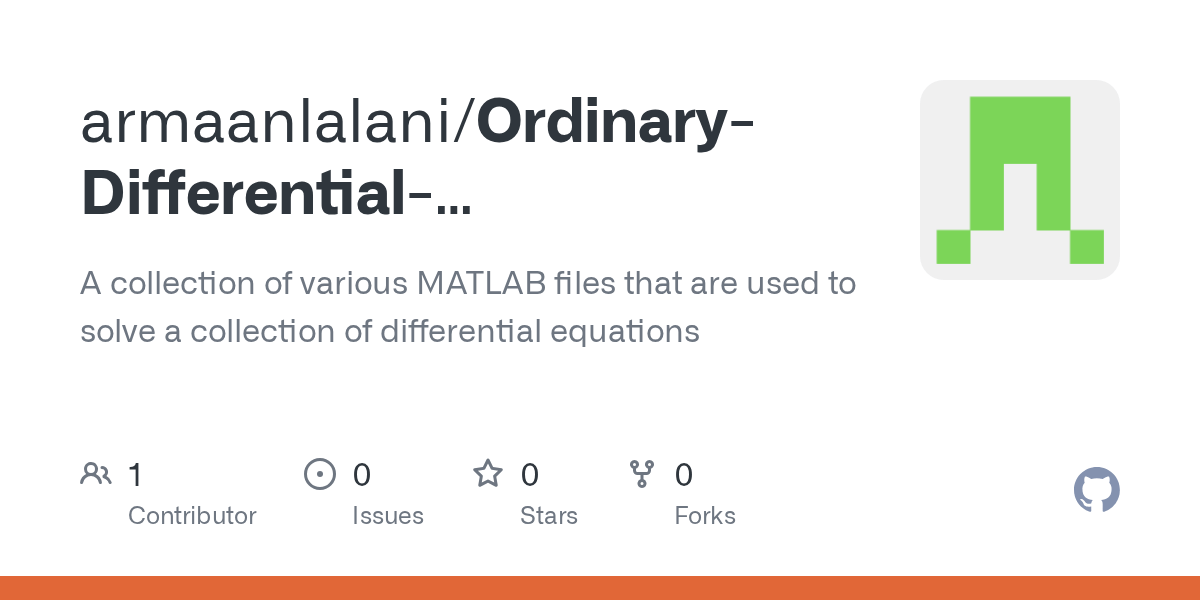 armaanlalani/Ordinary-Differential-...

A collection of various MATLAB files that are used to solve a collection of differential equations

1 Contributor
0 Issues
0 Stars
0 Forks